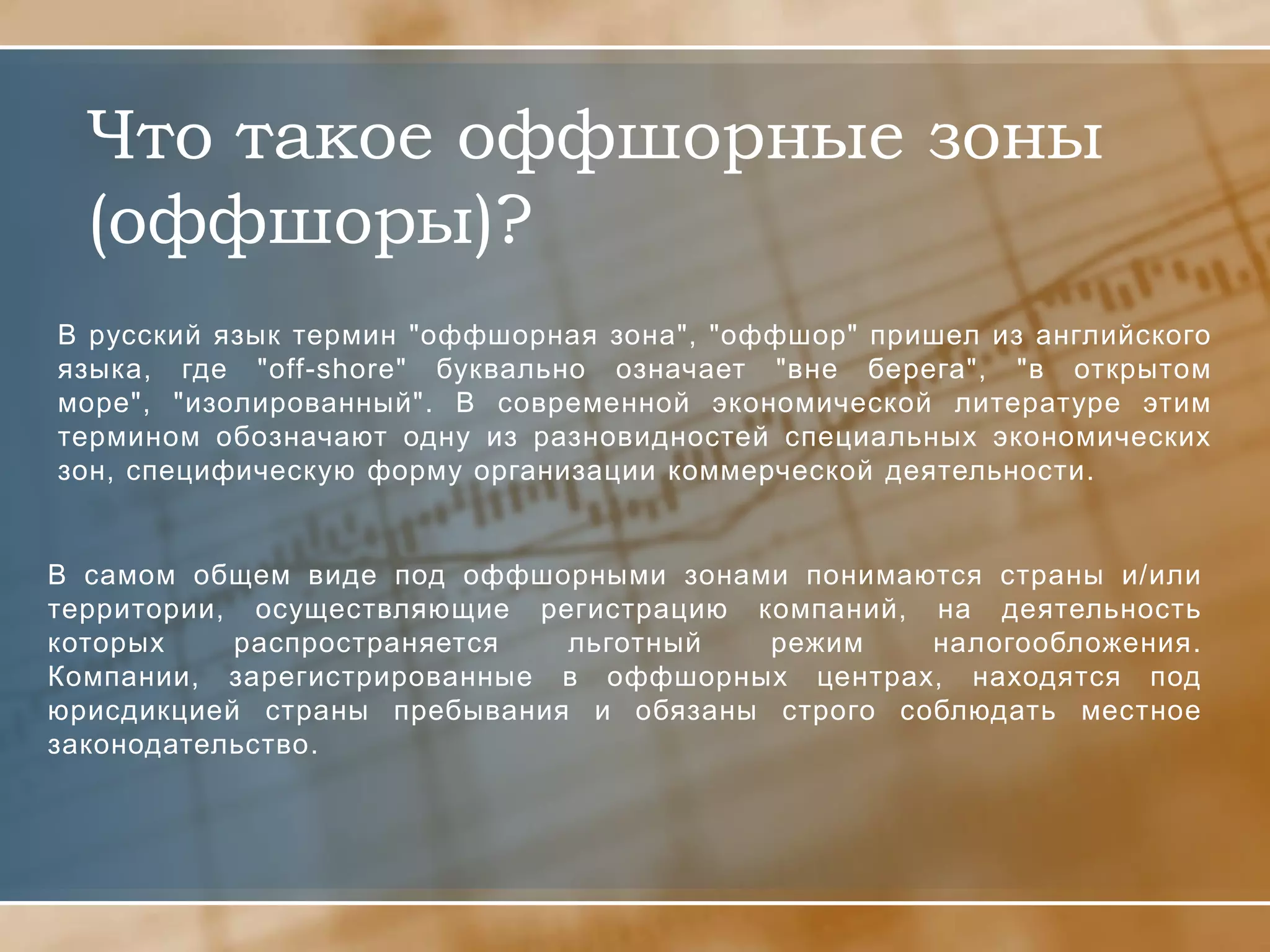 Что такое оффшорные зоны (оффшоры)?

В русский язык термин "оффшорная зона", "оффшор" пришел из английского языка, где "off-shore" буквально означает "вне берега", "в открытом море", "изолированный". В современной экономической литературе этим термином обозначают одну из разновидностей специальных экономических зон, специфическую форму организации коммерческой деятельности.

В самом общем виде под оффшорными зонами понимаются страны и/или территории, осуществляющие регистрацию компаний, на деятельность которых распространяется льготный режим налогообложения. Компании, зарегистрированные в оффшорных центрах, находятся под юрисдикцией страны пребывания и обязаны строго соблюдать местное законодательство.